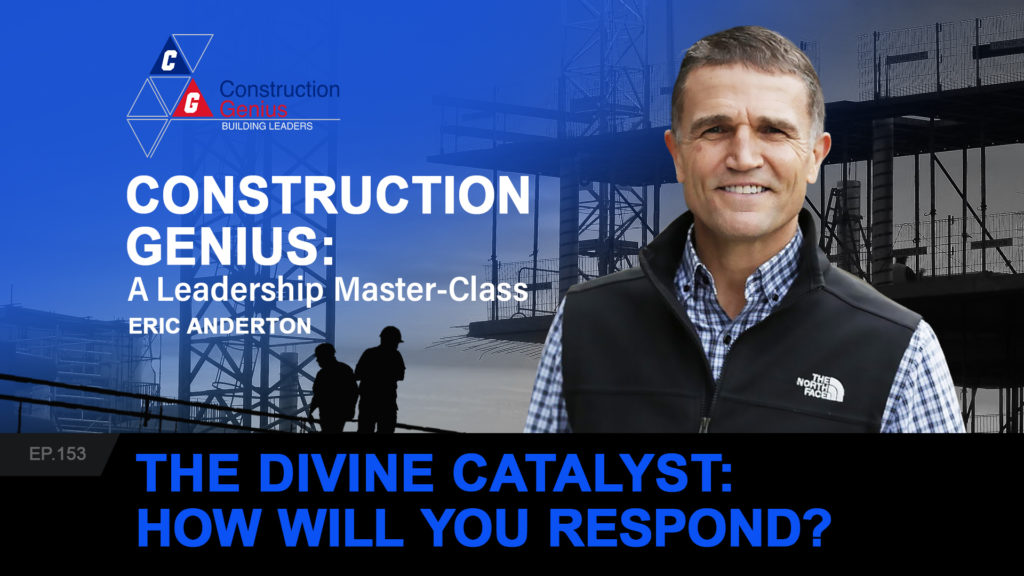 C G Construction Genius BUILDING LEADERS

CONSTRUCTION GENIUS:
A Leadership Master-Class
ERIC ANDERTON

THE NORTH FACE

EP.153

THE DIVINE CATALYST: HOW WILL YOU RESPOND?